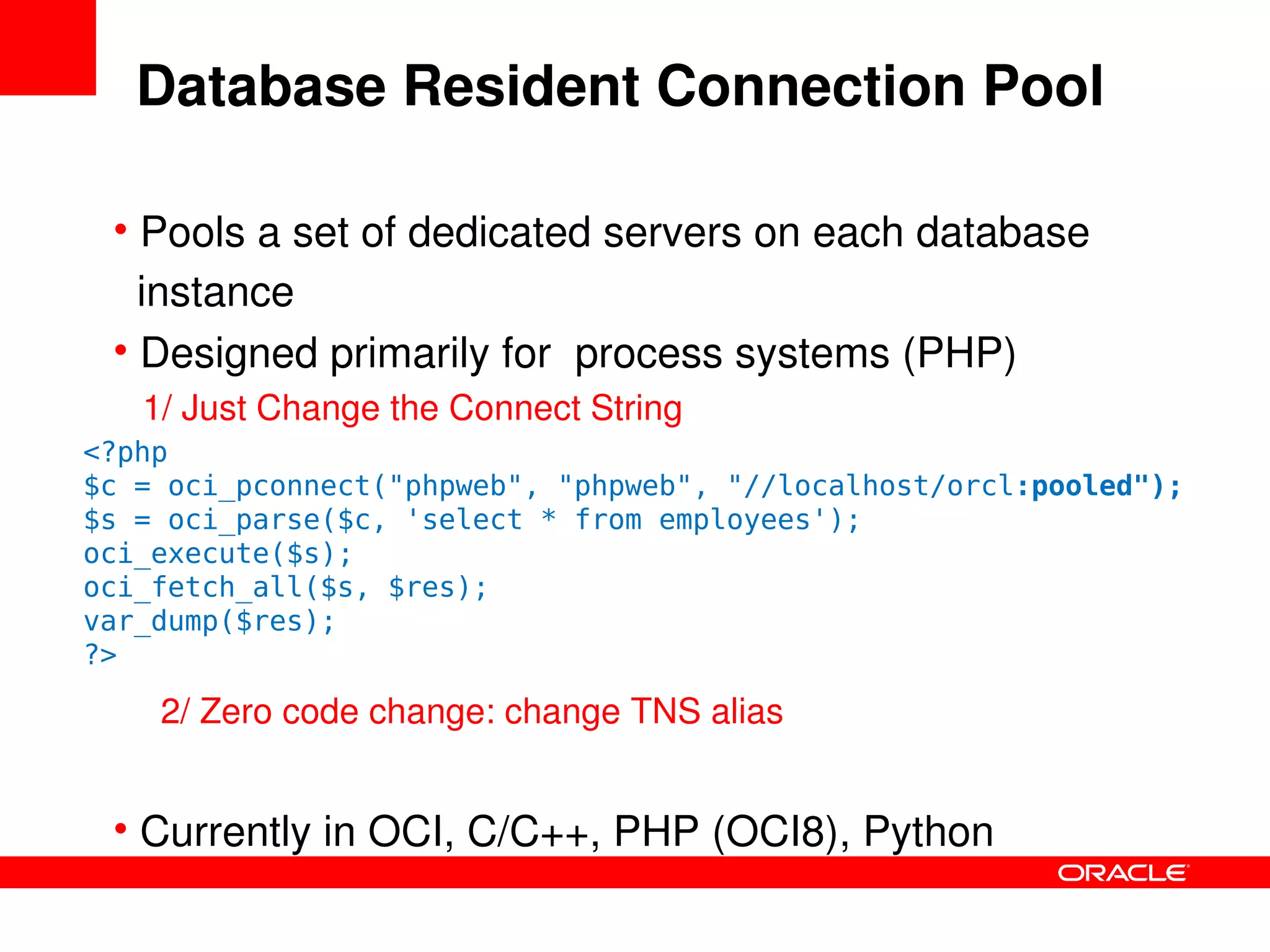 Database Resident Connection Pool

• Pools a set of dedicated servers on each database instance

• Designed primarily for  process systems (PHP)

1/ Just Change the Connect String

<?php
$c = oci_pconnect("phpweb", "phpweb", "//localhost/orcl:pooled");
$s = oci_parse($c, 'select * from employees');
oci_execute($s);
oci_fetch_all($s, $res);
var_dump($res);
?>

2/ Zero code change: change TNS alias

• Currently in OCI, C/C++, PHP (OCI8), Python

ORACLE